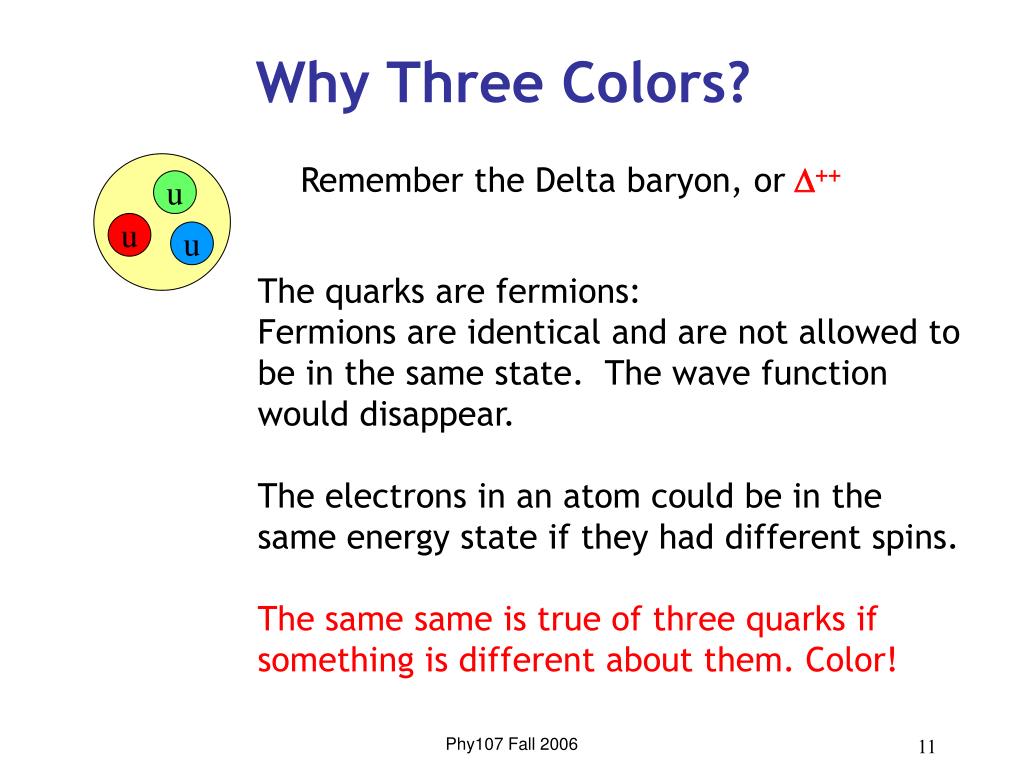 Why Three Colors?

u
u
u

Remember the Delta baryon, or $\Delta^{++}$

The quarks are fermions:
Fermions are identical and are not allowed to be in the same state. The wave function would disappear.

The electrons in an atom could be in the same energy state if they had different spins.

The same same is true of three quarks if something is different about them. Color!

Phy107 Fall 2006

11